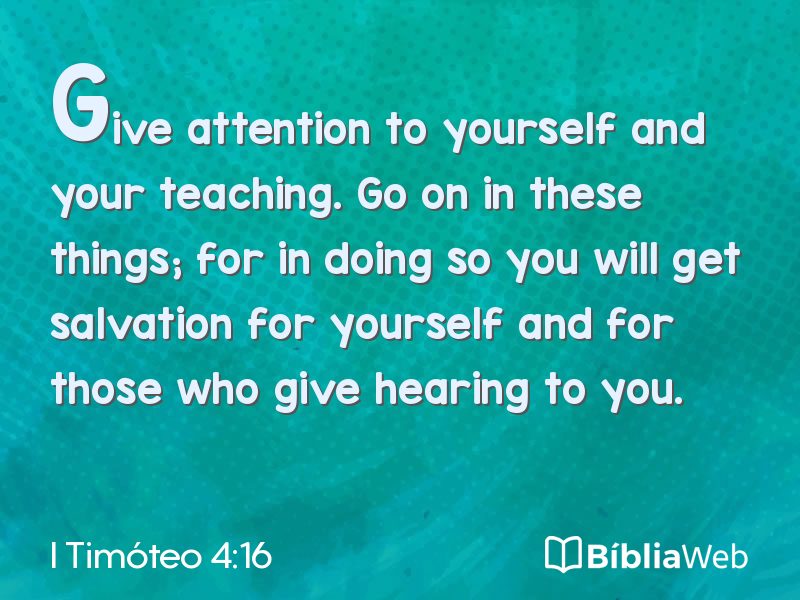 Give attention to yourself and your teaching. Go on in these things; for in doing so you will get salvation for yourself and for those who give hearing to you.

I Timóteo 4:16

BíbliaWeb